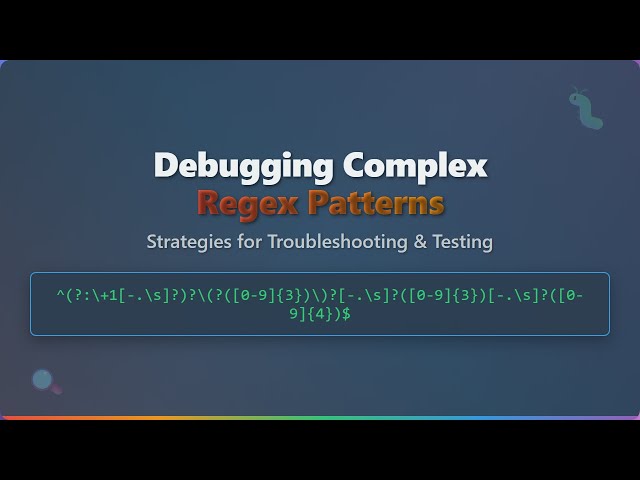 Debugging Complex
Regex Patterns

Strategies for Troubleshooting & Testing

^(?:\+1[-.\s]?)?\(?([0-9]{3})\)?[-.\s]?([0-9]{3})[-.\s]?([0-9]{4})$